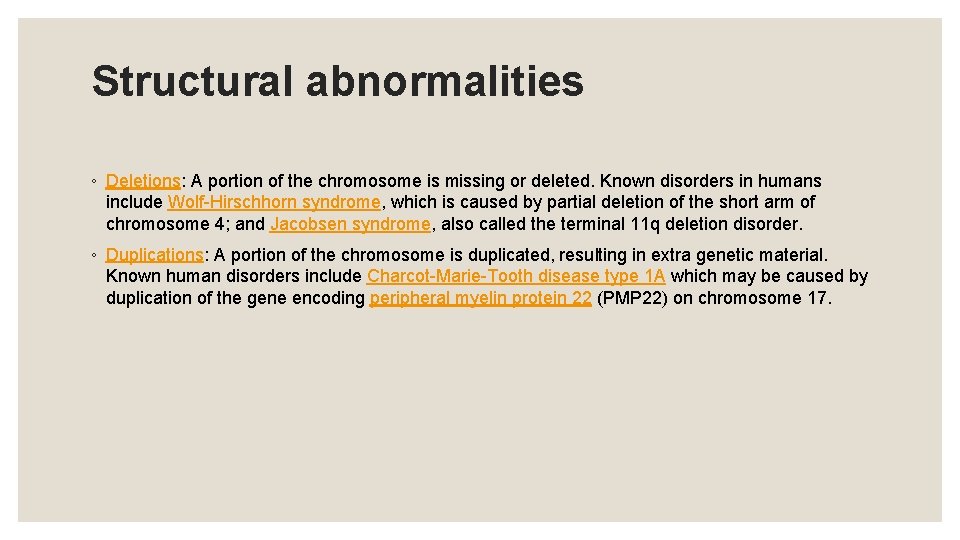 Structural abnormalities

◦ Deletions: A portion of the chromosome is missing or deleted. Known disorders in humans include Wolf-Hirschhorn syndrome, which is caused by partial deletion of the short arm of chromosome 4; and Jacobsen syndrome, also called the terminal 11q deletion disorder.

◦ Duplications: A portion of the chromosome is duplicated, resulting in extra genetic material. Known human disorders include Charcot-Marie-Tooth disease type 1A which may be caused by duplication of the gene encoding peripheral myelin protein 22 (PMP22) on chromosome 17.